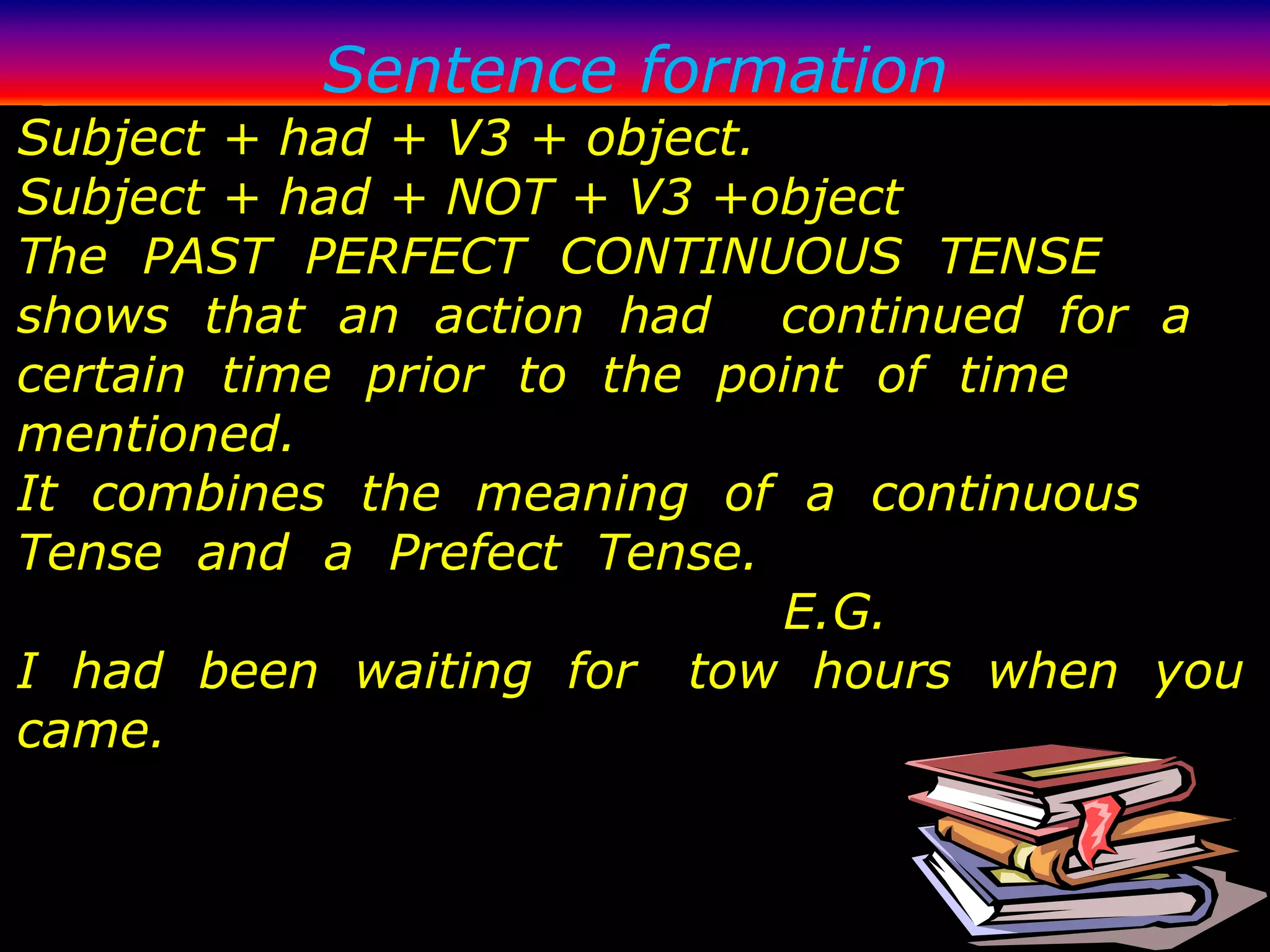 Sentence formation

Subject + had + V3 + object.
Subject + had + NOT + V3 +object
The PAST PERFECT CONTINUOUS TENSE shows that an action had continued for a certain time prior to the point of time mentioned.
It combines the meaning of a continuous Tense and a Prefect Tense.
E.G.
I had been waiting for tow hours when you came.